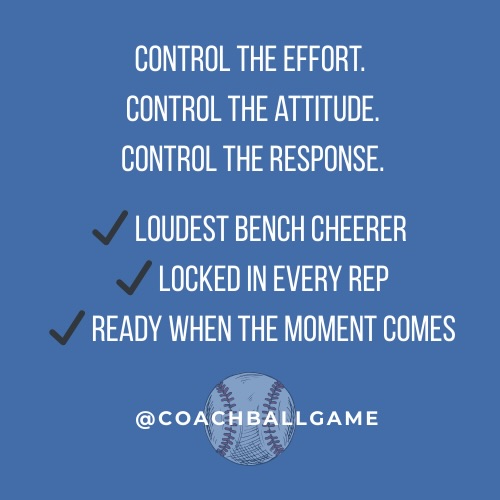 CONTROL THE EFFORT.
CONTROL THE ATTITUDE.
CONTROL THE RESPONSE.

✓ LOUDEST BENCH CHEERER
✓ LOCKED IN EVERY REP
✓ READY WHEN THE MOMENT COMES

@COACHBALLGAME